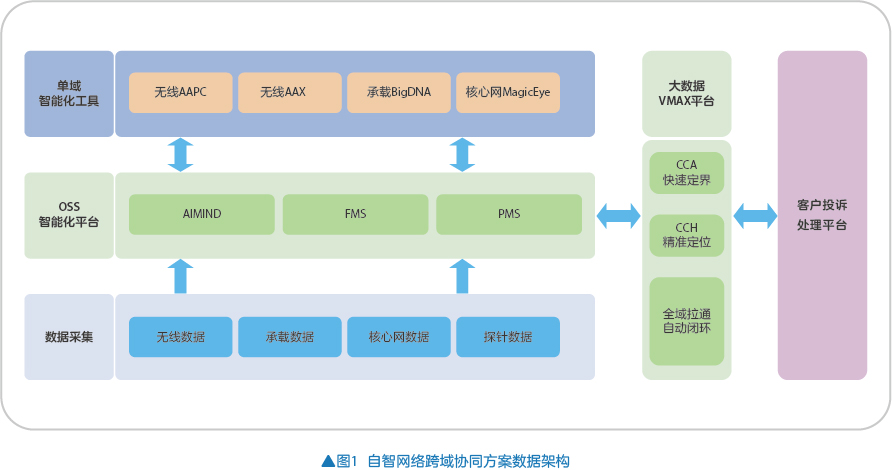 单域
智能化工具

无线AAPC

无线AAX

承载BigDNA

核心网MagicEye

OSS
智能化平台

AIMIND

FMS

PMS

数据采集

无线数据

承载数据

核心网数据

探针数据

大数据
VMAX平台

CCA
快速定界

CCH
精准定位

全域拉通
自动闭环

客户投诉
处理平台

▲图1 自智网络跨域协同方案数据架构